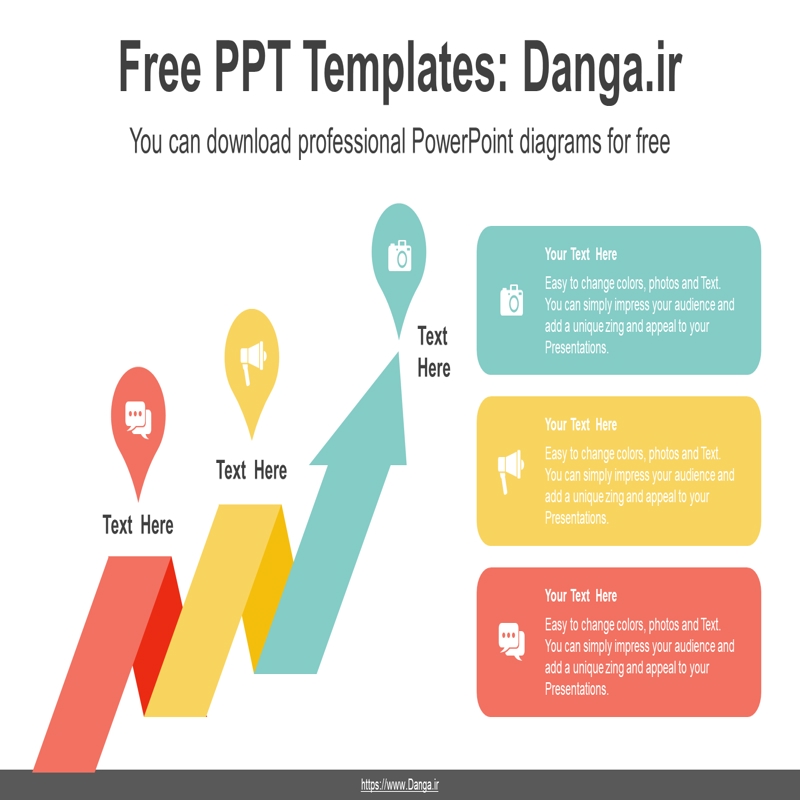 Free PPT Templates: Danga.ir

You can download professional PowerPoint diagrams for free

Text Here

Text Here

Text Here

Your Text Here

Easy to change colors, photos and Text. You can simply impress your audience and add a unique zing and appeal to your Presentations.

Your Text Here

Easy to change colors, photos and Text. You can simply impress your audience and add a unique zing and appeal to your Presentations.

Your Text Here

Easy to change colors, photos and Text. You can simply impress your audience and add a unique zing and appeal to your Presentations.

https://www.Danga.ir